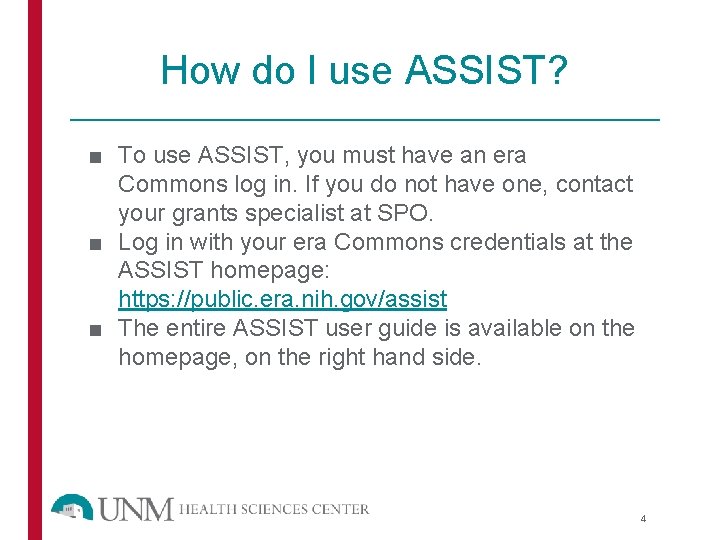 How do I use ASSIST?

■ To use ASSIST, you must have an era Commons log in. If you do not have one, contact your grants specialist at SPO.
■ Log in with your era Commons credentials at the ASSIST homepage: https://public.era.nih.gov/assist
■ The entire ASSIST user guide is available on the homepage, on the right hand side.

UNM HEALTH SCIENCES CENTER

4